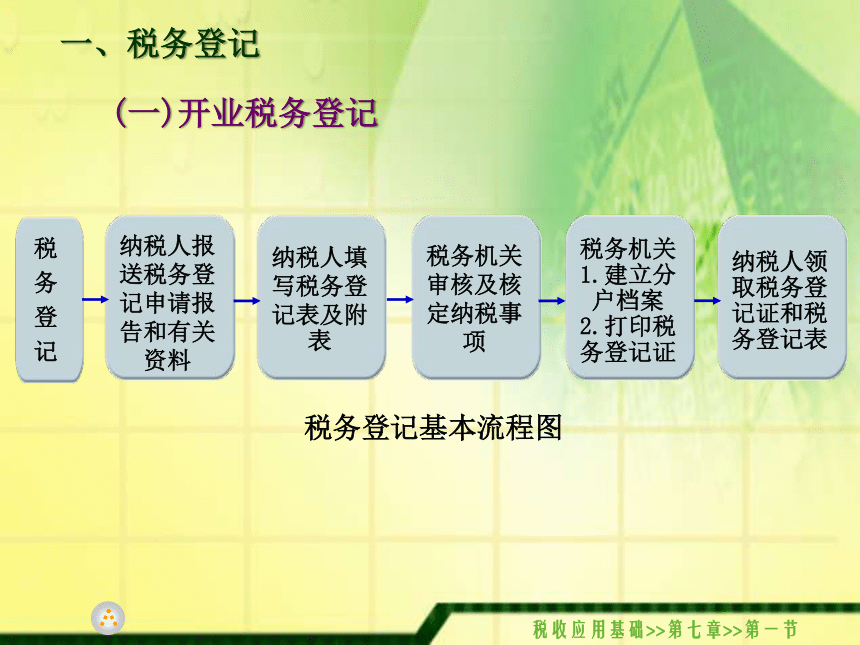 一、税务登记

(一)开业税务登记

税务登记

纳税人报送税务登记申请报告和有关资料

纳税人填写税务登记表及附表

税务机关审核及核定纳税事项

税务机关
1.建立分户档案
2.打印税务登记证

纳税人领取税务登记证和税务登记表

税务登记基本流程图

税收应用基础>>第七章>>第一节